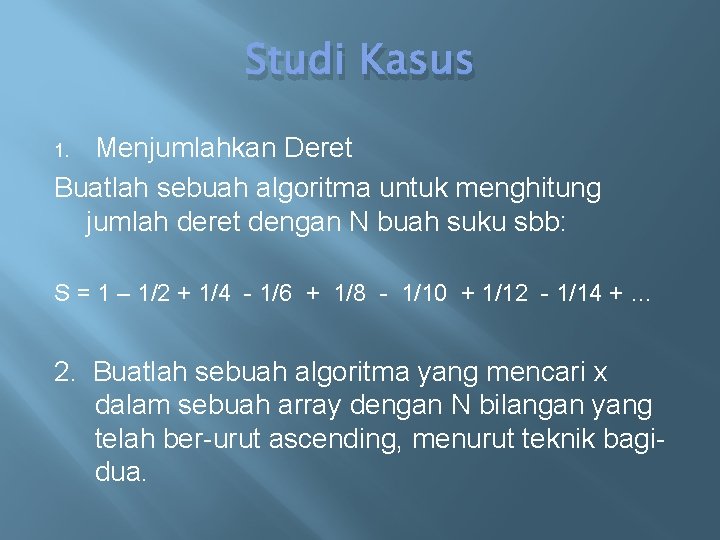 Studi Kasus

1. Menjumlahkan Deret

Buatlah sebuah algoritma untuk menghitung jumlah deret dengan N buah suku sbb:

S = 1 – 1/2 + 1/4 - 1/6 + 1/8 - 1/10 + 1/12 - 1/14 + ...

2. Buatlah sebuah algoritma yang mencari x dalam sebuah array dengan N bilangan yang telah ber-urut ascending, menurut teknik bagi-dua.